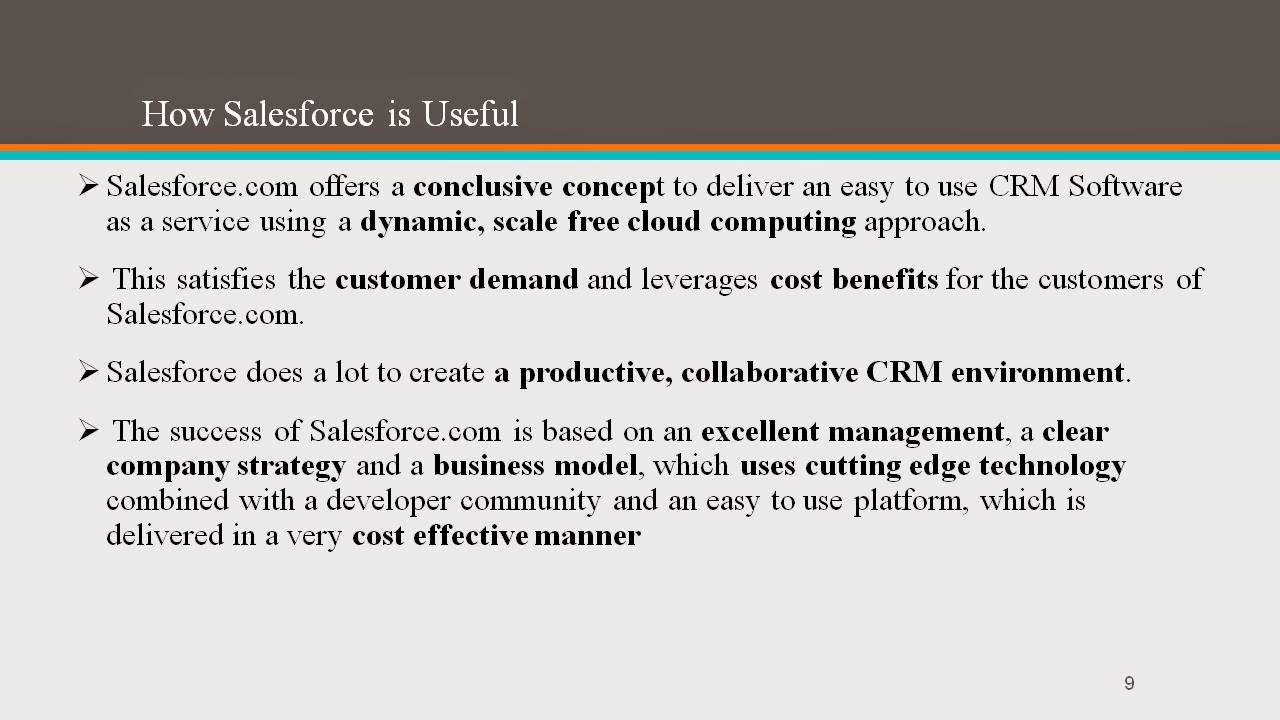 How Salesforce is Useful

➢ Salesforce.com offers a conclusive concept to deliver an easy to use CRM Software as a service using a dynamic, scale free cloud computing approach.

➢ This satisfies the customer demand and leverages cost benefits for the customers of Salesforce.com.

➢ Salesforce does a lot to create a productive, collaborative CRM environment.

➢ The success of Salesforce.com is based on an excellent management, a clear company strategy and a business model, which uses cutting edge technology combined with a developer community and an easy to use platform, which is delivered in a very cost effective manner

9